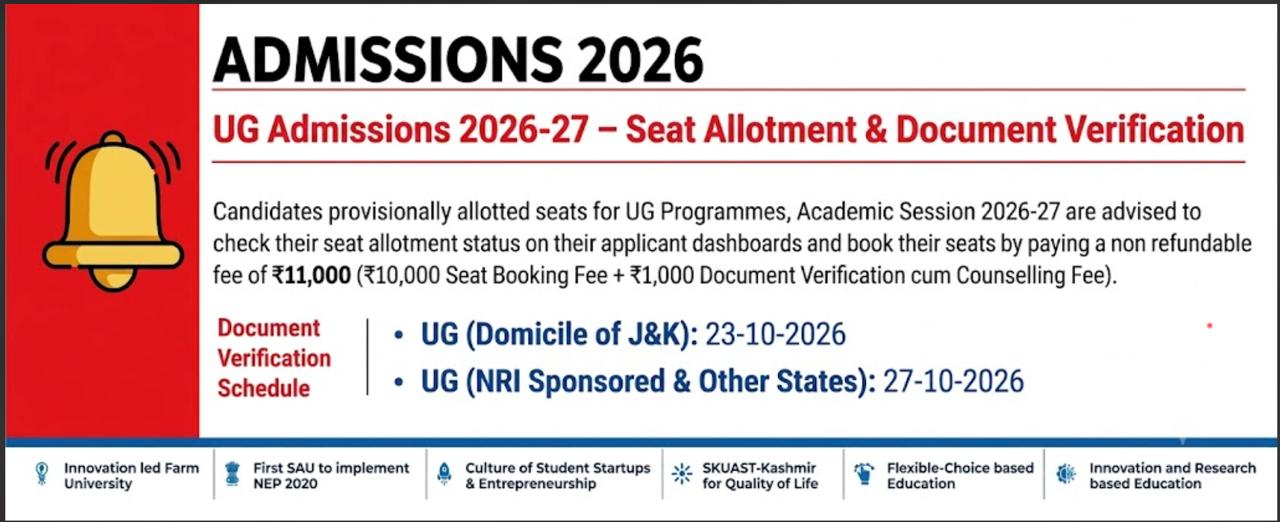 ADMISSIONS 2026

UG Admissions 2026-27 – Seat Allotment & Document Verification

Candidates provisionally allotted seats for UG Programmes, Academic Session 2026-27 are advised to check their seat allotment status on their applicant dashboards and book their seats by paying a non refundable fee of ₹11,000 (₹10,000 Seat Booking Fee + ₹1,000 Document Verification cum Counselling Fee).

Document Verification Schedule

• UG (Domicile of J&K): 23-10-2026
• UG (NRI Sponsored & Other States): 27-10-2026

Innovation led Farm University

First SAU to implement NEP 2020

Culture of Student Startups & Entrepreneurship

SKUAST-Kashmir for Quality of Life

Flexible-Choice based Education

Innovation and Research based Education